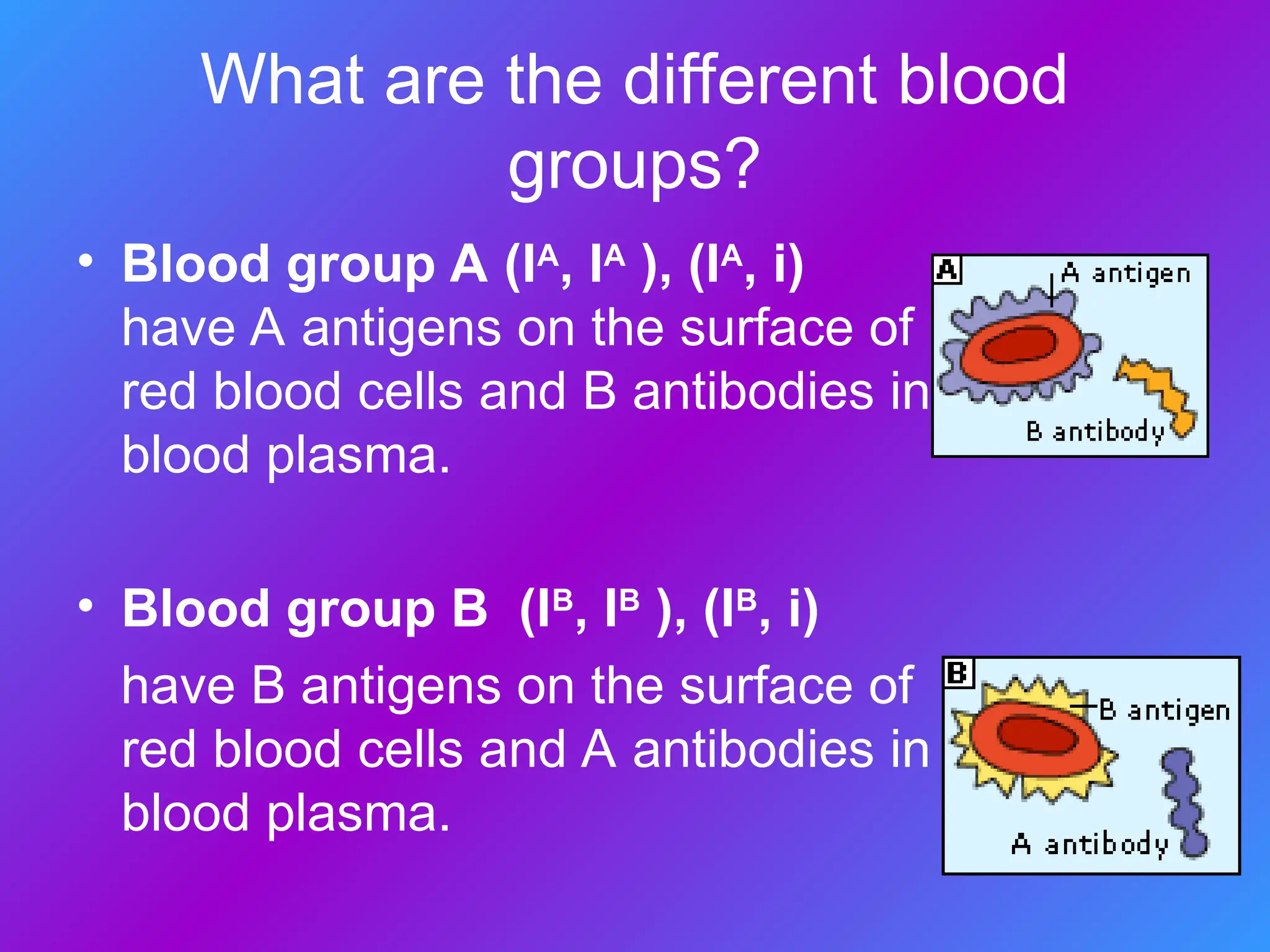 What are the different blood groups?

• Blood group A ($I^A$, $I^A$ ), ($I^A$, i) have A antigens on the surface of red blood cells and B antibodies in blood plasma.

A
A antigen
B antibody

• Blood group B ($I^B$, $I^B$ ), ($I^B$, i) have B antigens on the surface of red blood cells and A antibodies in blood plasma.

B
B antigen
A antibody